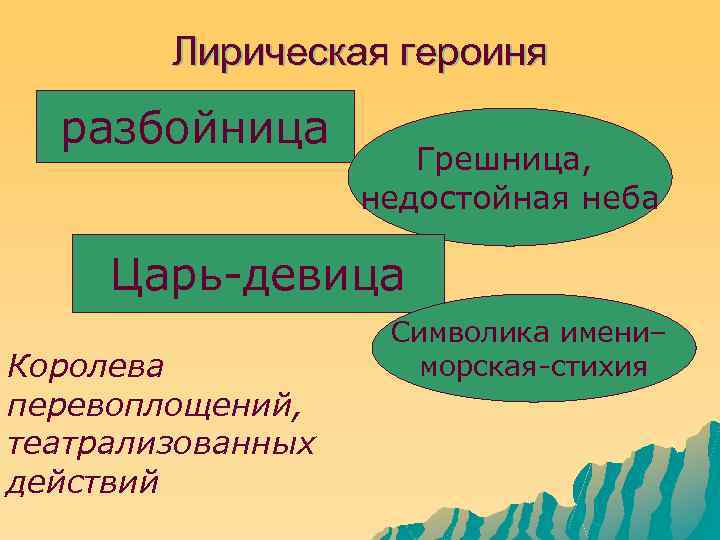 Лирическая героиня

разбойница

Грешница, недостойная неба

Царь-девица

Символика имени– морская-стихия

Королева перевоплощений, театрализованных действий